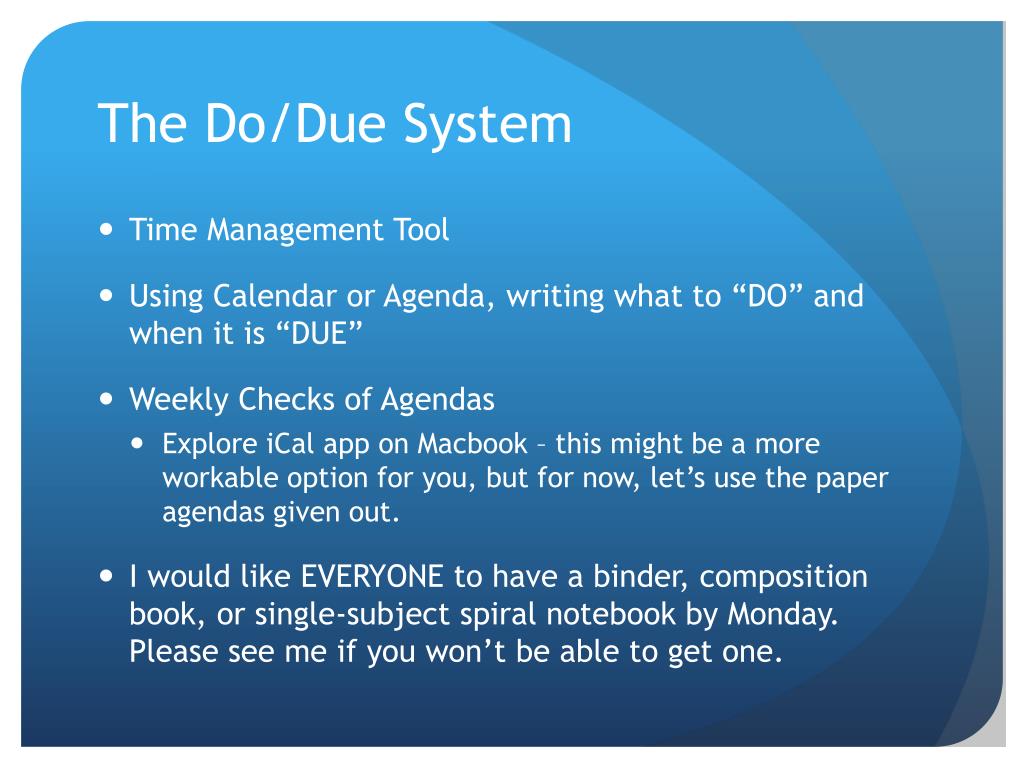 The Do/Due System

- Time Management Tool
- Using Calendar or Agenda, writing what to “DO” and when it is “DUE”
- Weekly Checks of Agendas
  - Explore iCal app on Macbook – this might be a more workable option for you, but for now, let’s use the paper agendas given out.
- I would like EVERYONE to have a binder, composition book, or single-subject spiral notebook by Monday. Please see me if you won’t be able to get one.